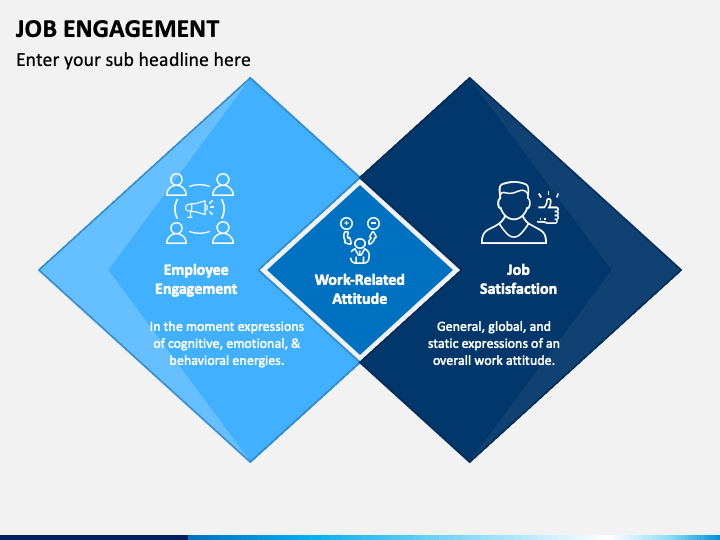 JOB ENGAGEMENT

Enter your sub headline here

Employee Engagement

In the moment expressions of cognitive, emotional, & behavioral energies.

Work-Related Attitude

Job Satisfaction

General, global, and static expressions of an overall work attitude.